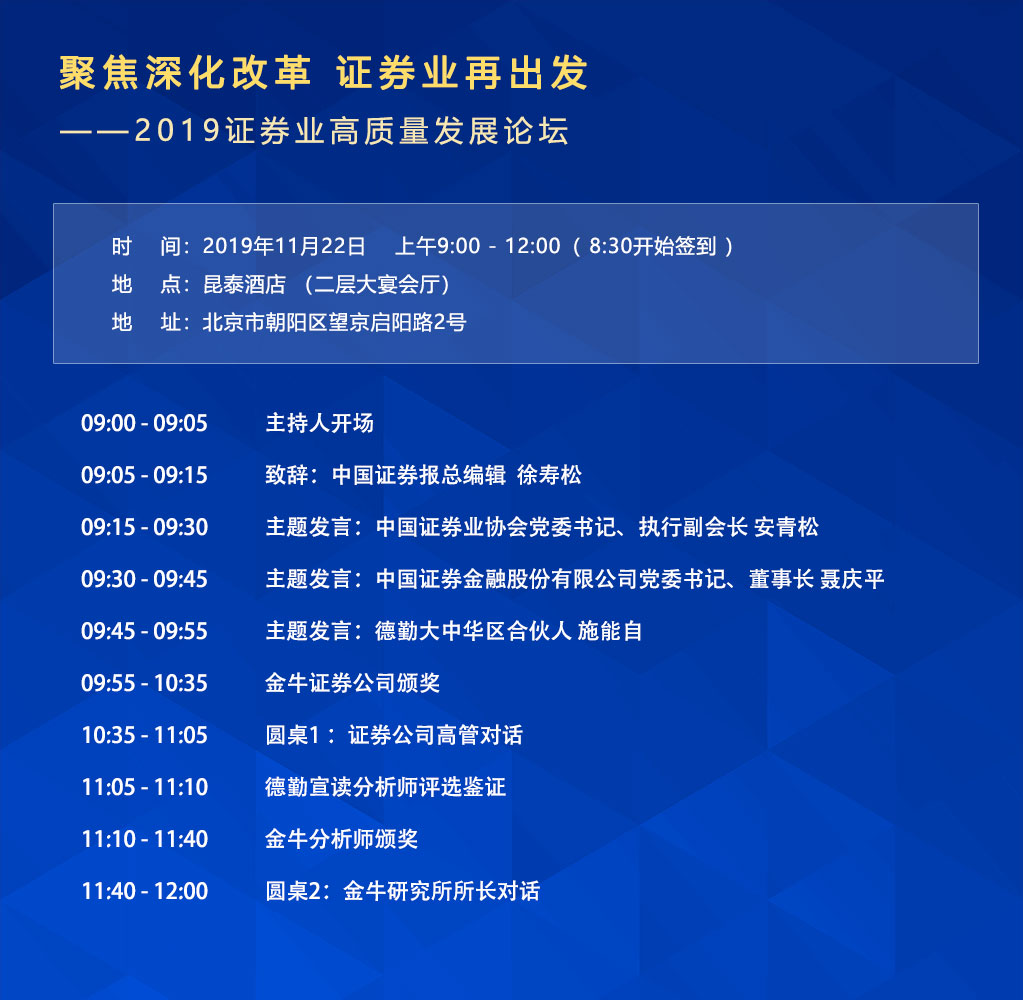 聚焦深化改革 证券业再出发
——2019证券业高质量发展论坛

时　间：2019年11月22日　上午9:00 - 12:00（8:30开始签到）
地　点：昆泰酒店（二层大宴会厅）
地　址：北京市朝阳区望京启阳路2号

| | |
|---|---|
| 09:00 - 09:05 | 主持人开场 |
| 09:05 - 09:15 | 致辞：中国证券报总编辑 徐寿松 |
| 09:15 - 09:30 | 主题发言：中国证券业协会党委书记、执行副会长 安青松 |
| 09:30 - 09:45 | 主题发言：中国证券金融股份有限公司党委书记、董事长 聂庆平 |
| 09:45 - 09:55 | 主题发言：德勤大中华区合伙人 施能自 |
| 09:55 - 10:35 | 金牛证券公司颁奖 |
| 10:35 - 11:05 | 圆桌1：证券公司高管对话 |
| 11:05 - 11:10 | 德勤宣读分析师评选鉴证 |
| 11:10 - 11:40 | 金牛分析师颁奖 |
| 11:40 - 12:00 | 圆桌2：金牛研究所所长对话 |